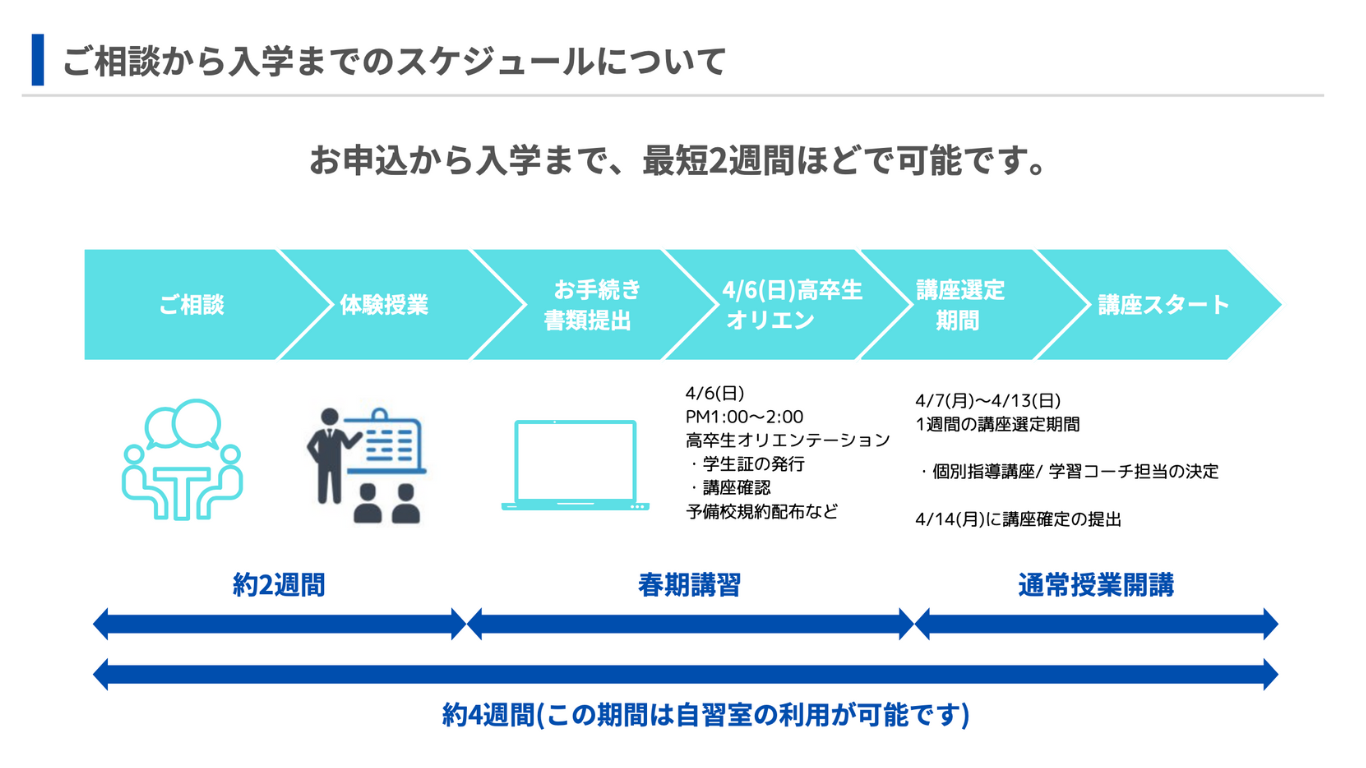 ご相談から入学までのスケジュールについて

お申込から入学まで、最短2週間ほどで可能です。

ご相談

体験授業

お手続き 書類提出

4/6(日)高卒生 オリエン

講座選定 期間

講座スタート

4/6(日)
PM1:00～2:00
高卒生オリエンテーション
・学生証の発行
・講座確認
予備校規約配布など

4/7(月)～4/13(日)
1週間の講座選定期間

・個別指導講座/ 学習コーチ担当の決定

4/14(月)に講座確定の提出

約2週間

春期講習

通常授業開講

約4週間(この期間は自習室の利用が可能です)